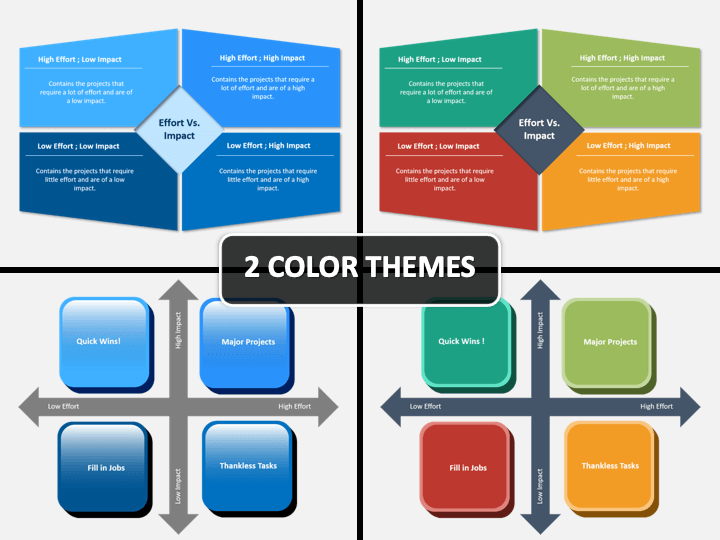 High Effort ; Low Impact

Contains the projects that require a lot of effort and are of a low impact.

High Effort ; High Impact

Contains the projects that require a lot of effort and are of a high impact.

Effort Vs. Impact

Low Effort ; Low Impact

Contains the projects that require little effort and are of a low impact.

Low Effort ; High Impact

Contains the projects that require little effort and are of a high impact.

High Effort ; Low Impact

Contains the projects that require a lot of effort and are of a low impact.

High Effort ; High Impact

Contains the projects that require a lot of effort and are of a high impact.

Effort Vs. Impact

Low Effort ; Low Impact

Contains the projects that require little effort and are of a low impact.

Low Effort ; High Impact

Contains the projects that require little effort and are of a high impact.

2 COLOR THEMES

Quick Wins!

High Impact

Major Projects

Low Effort

High Effort

Fill in Jobs

Low Impact

Thankless Tasks

Quick Wins !

High Impact

Major Projects

Low Effort

High Effort

Fill in Jobs

Low Impact

Thankless Tasks